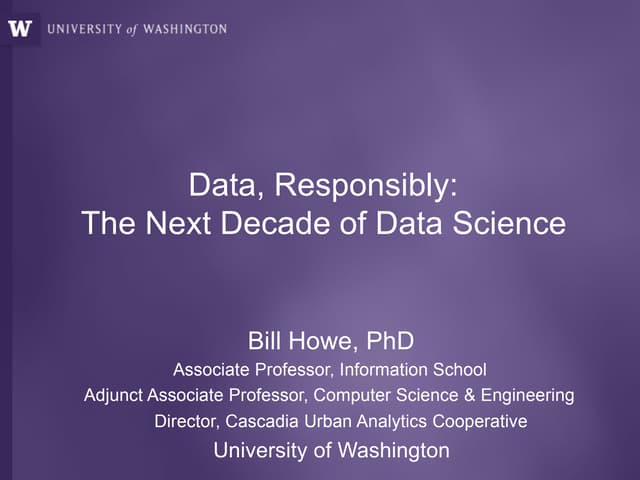 W UNIVERSITY of WASHINGTON

Data, Responsibly:
The Next Decade of Data Science

Bill Howe, PhD
Associate Professor, Information School
Adjunct Associate Professor, Computer Science & Engineering
Director, Cascadia Urban Analytics Cooperative
University of Washington